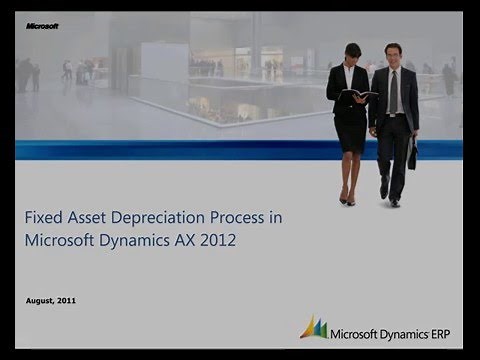 Microsoft

Fixed Asset Depreciation Process in Microsoft Dynamics AX 2012

August, 2011

Microsoft Dynamics ERP